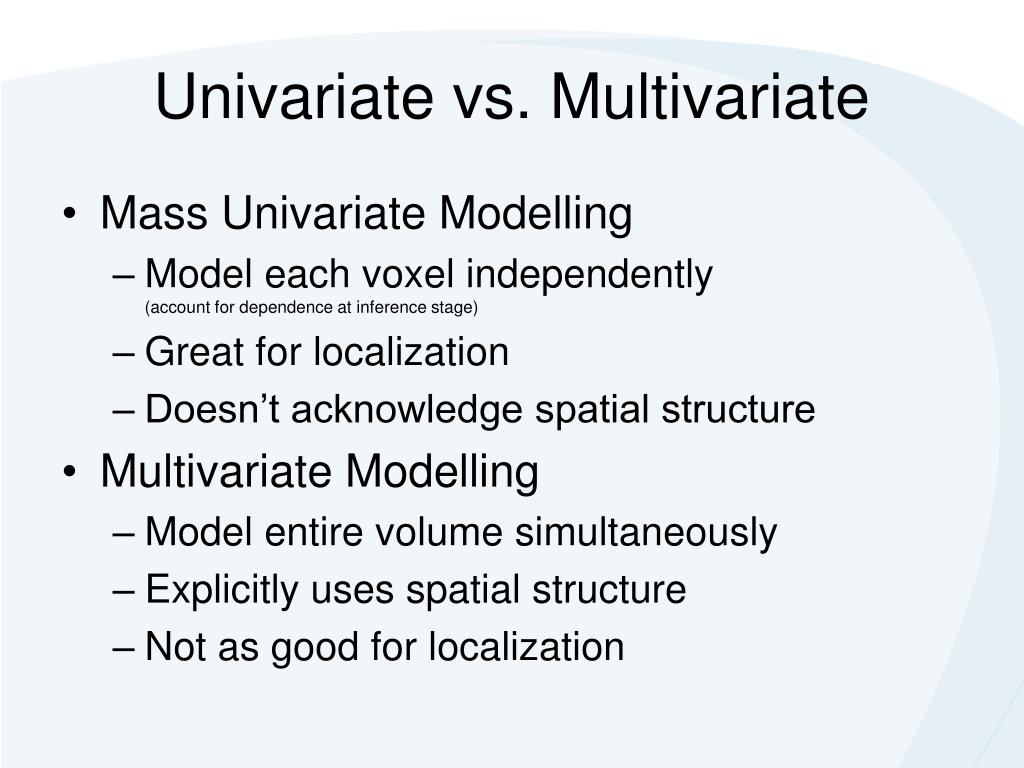 Univariate vs. Multivariate

• Mass Univariate Modelling
– Model each voxel independently
(account for dependence at inference stage)
– Great for localization
– Doesn’t acknowledge spatial structure
• Multivariate Modelling
– Model entire volume simultaneously
– Explicitly uses spatial structure
– Not as good for localization